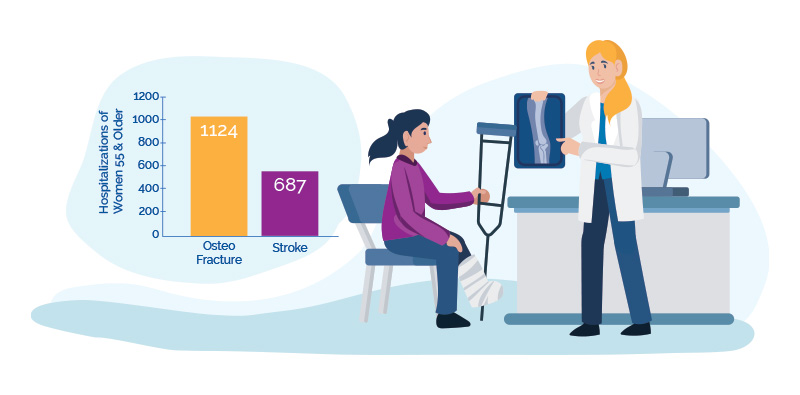 Hospitalizations of Women 55 & Older

1200
1000
800
600
400
200
0

1124
687

Osteo Fracture
Stroke